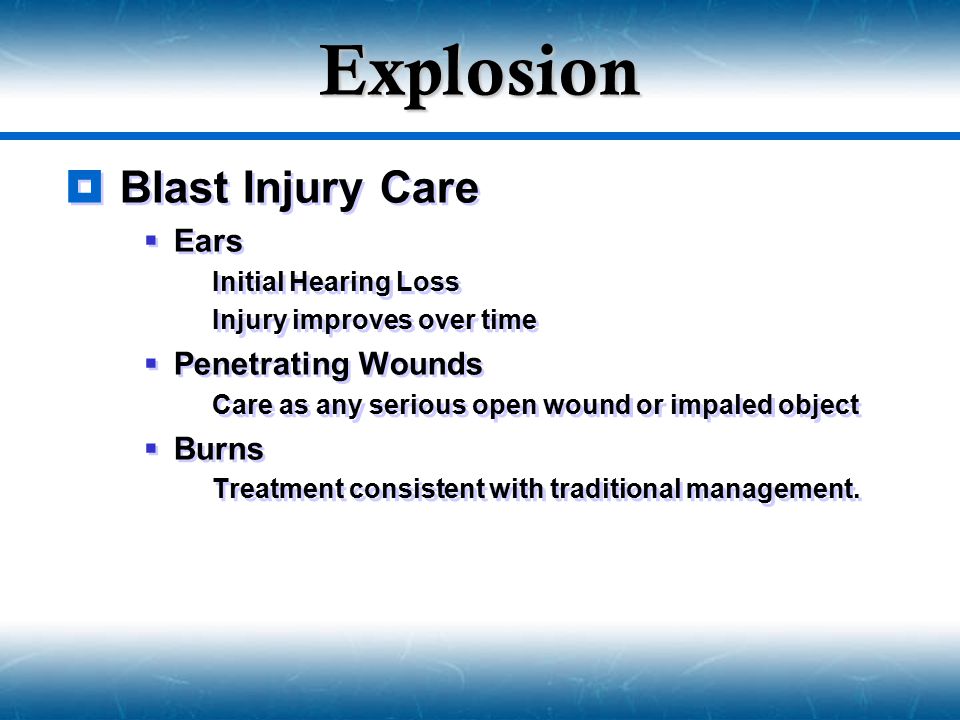 Explosion

Blast Injury Care

Ears

Initial Hearing Loss

Injury improves over time

Penetrating Wounds

Care as any serious open wound or impaled object

Burns

Treatment consistent with traditional management.